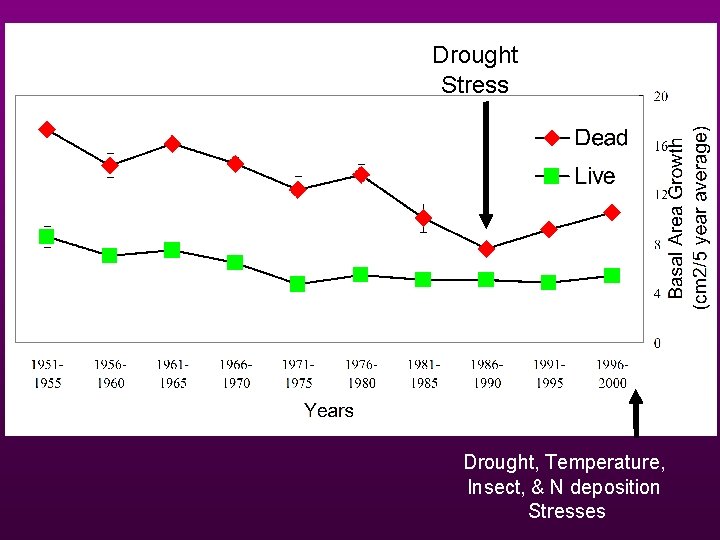 Drought Stress

Dead
Live

20
16
12
8
4
0

Basal Area Growth (cm2/5 year average)

1951-1955
1956-1960
1961-1965
1966-1970
1971-1975
1976-1980
1981-1985
1986-1990
1991-1995
1996-2000

Years

Drought, Temperature, Insect, & N deposition Stresses